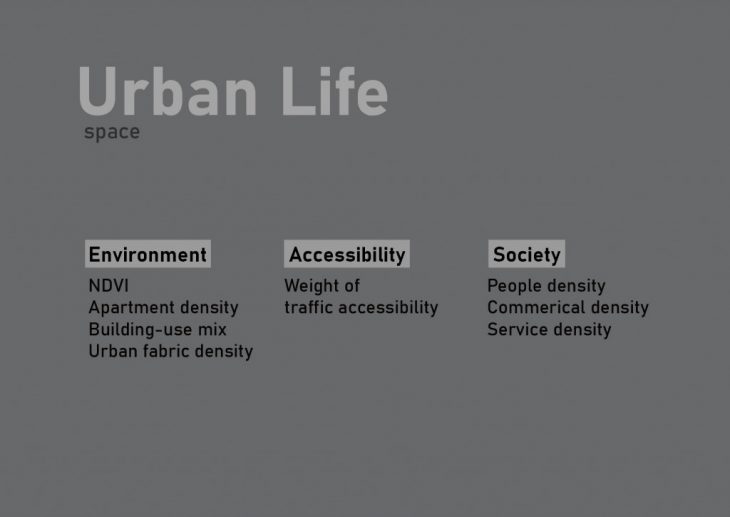 Urban Life
space

Environment
NDVI
Apartment density
Building-use mix
Urban fabric density

Accessibility
Weight of traffic accessibility

Society
People density
Commerical density
Service density